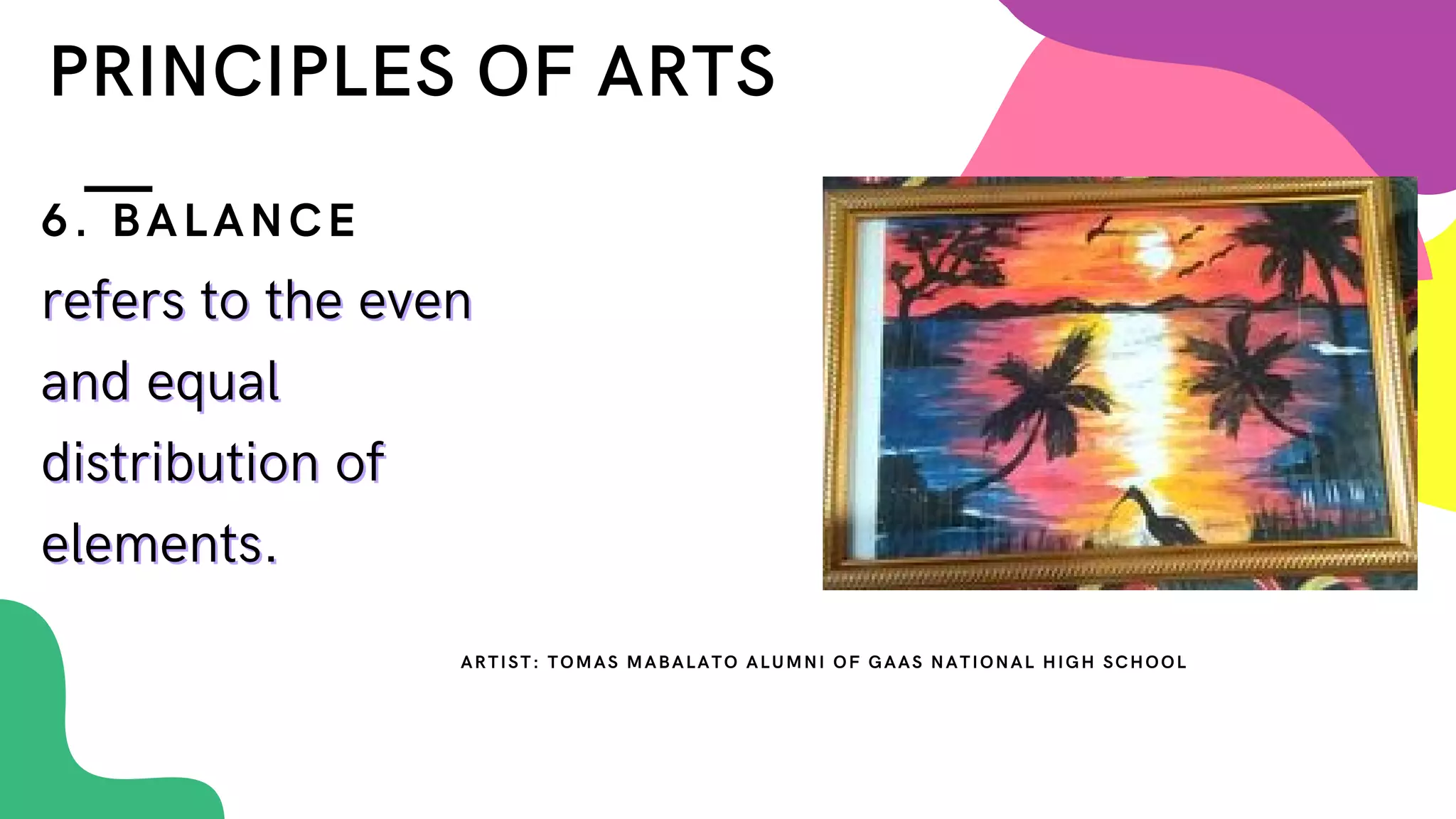 PRINCIPLES OF ARTS

6. BALANCE

refers to the even and equal distribution of elements.

ARTIST: TOMAS MABALATO ALUMNI OF GAAS NATIONAL HIGH SCHOOL